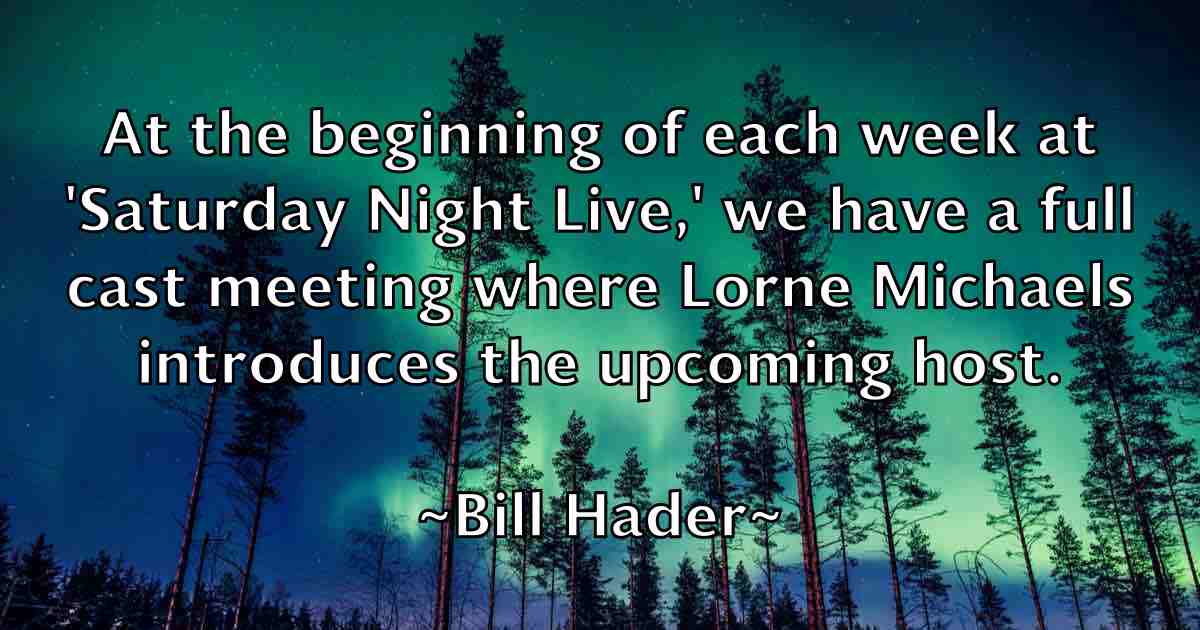 At the beginning of each week at 'Saturday Night Live,' we have a full cast meeting where Lorne Michaels introduces the upcoming host.

~Bill Hader~